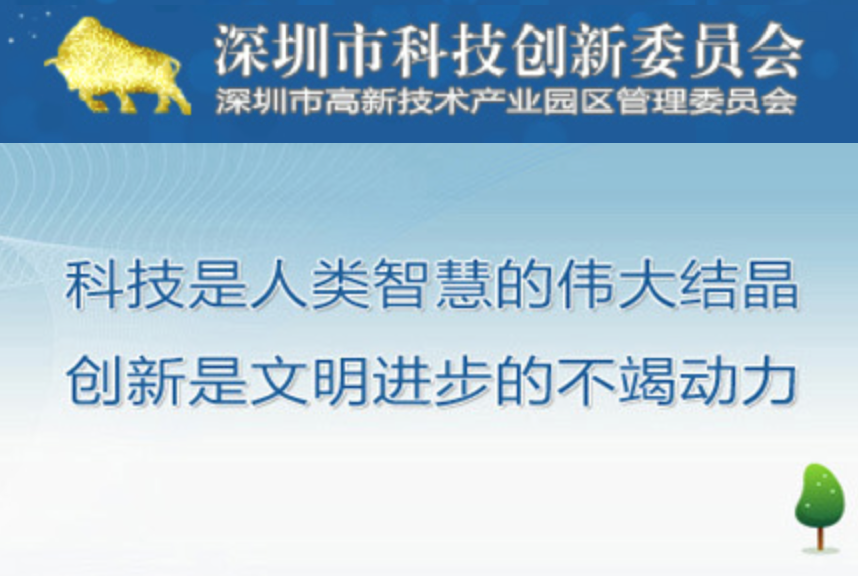 深圳市科技创新委员会
深圳市高新技术产业园区管理委员会

科技是人类智慧的伟大结晶
创新是文明进步的不竭动力